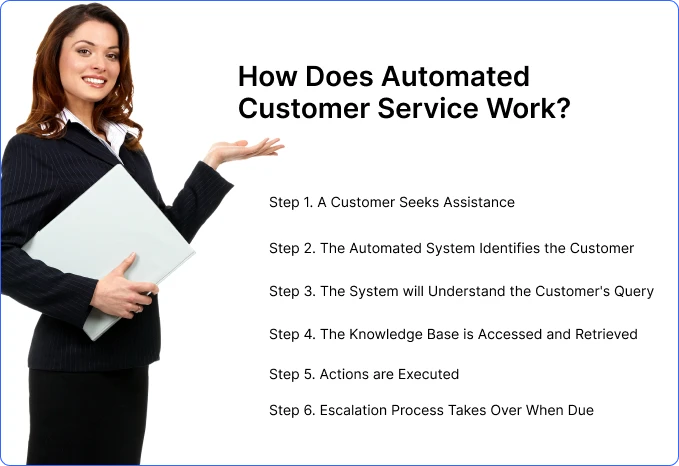 How Does Automated Customer Service Work?

Step 1. A Customer Seeks Assistance

Step 2. The Automated System Identifies the Customer

Step 3. The System will Understand the Customer's Query

Step 4. The Knowledge Base is Accessed and Retrieved

Step 5. Actions are Executed

Step 6. Escalation Process Takes Over When Due